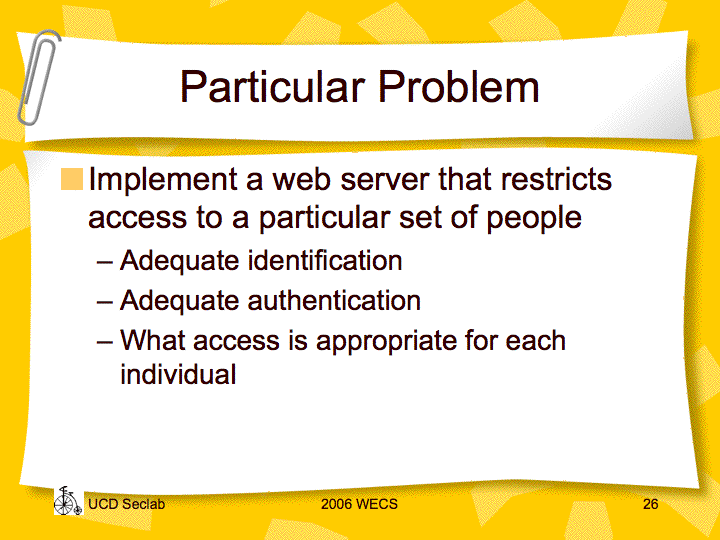 Particular Problem

Implement a web server that restricts access to a particular set of people

– Adequate identification

– Adequate authentication

– What access is appropriate for each individual

UCD Seclab

2006 WECS

26